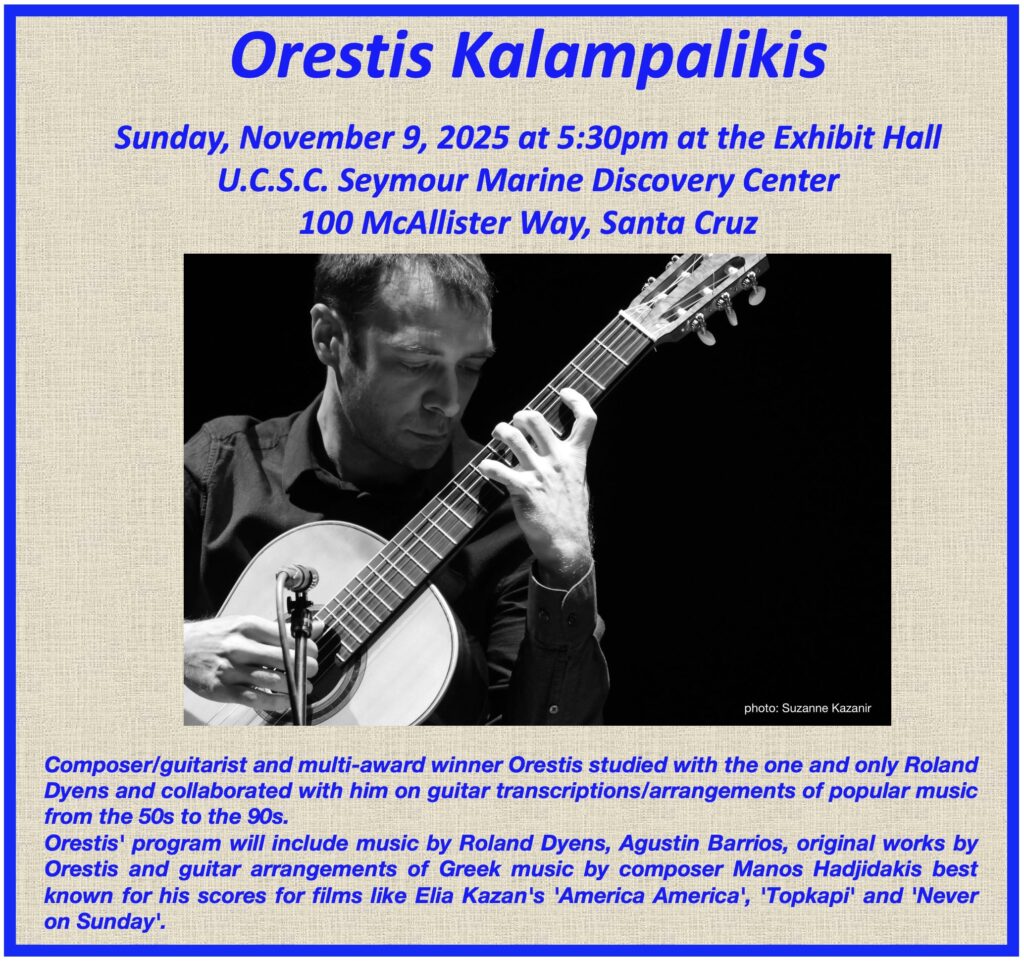 Orestis Kalampalikis

Sunday, November 9, 2025 at 5:30pm at the Exhibit Hall
U.C.S.C. Seymour Marine Discovery Center
100 McAllister Way, Santa Cruz

photo: Suzanne Kazanir

Composer/guitarist and multi-award winner Orestis studied with the one and only Roland Dyens and collaborated with him on guitar transcriptions/arrangements of popular music from the 50s to the 90s.
Orestis' program will include music by Roland Dyens, Agustin Barrios, original works by Orestis and guitar arrangements of Greek music by composer Manos Hadjidakis best known for his scores for films like Elia Kazan's 'America America', 'Topkapi' and 'Never on Sunday'.